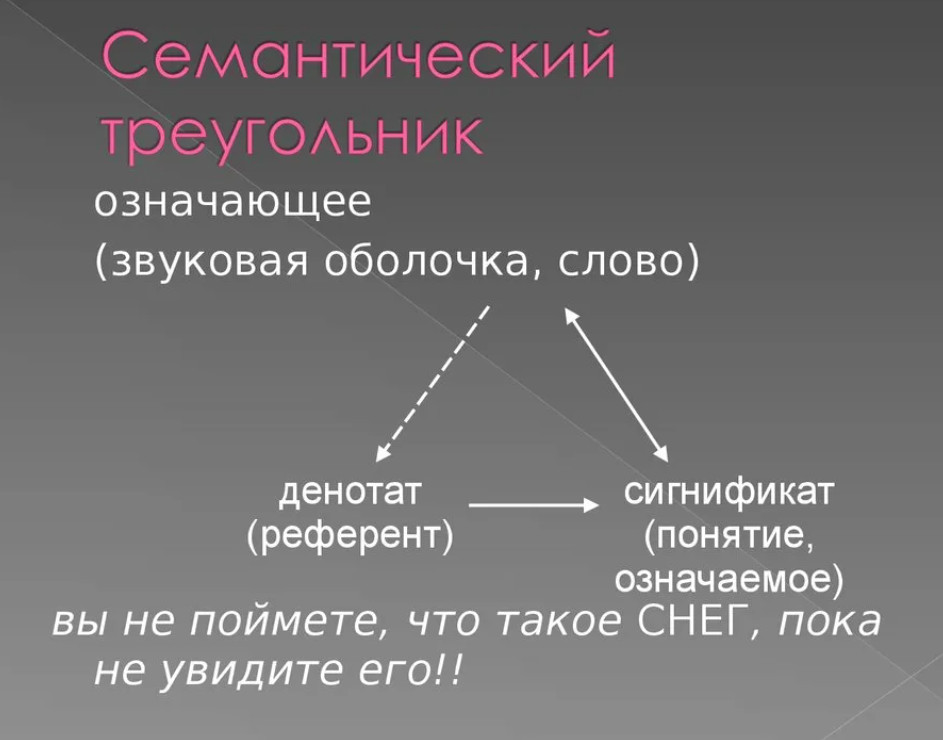 Семантический треугольник

означающее
(звуковая оболочка, слово)

денотат
(референт)

сигнификат
(понятие,
означаемое)

вы не поймете, что такое СНЕГ, пока не увидите его!!